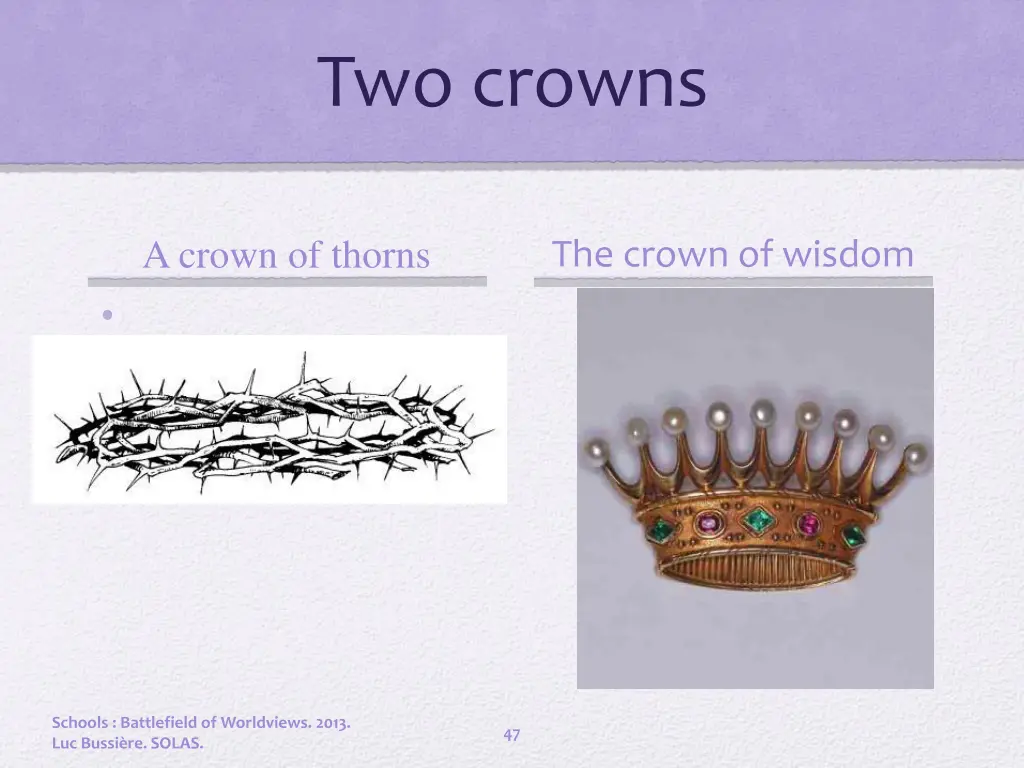 Two crowns

A crown of thorns

The crown of wisdom

Schools : Battlefield of Worldviews. 2013.
Luc Bussière. SOLAS.

47